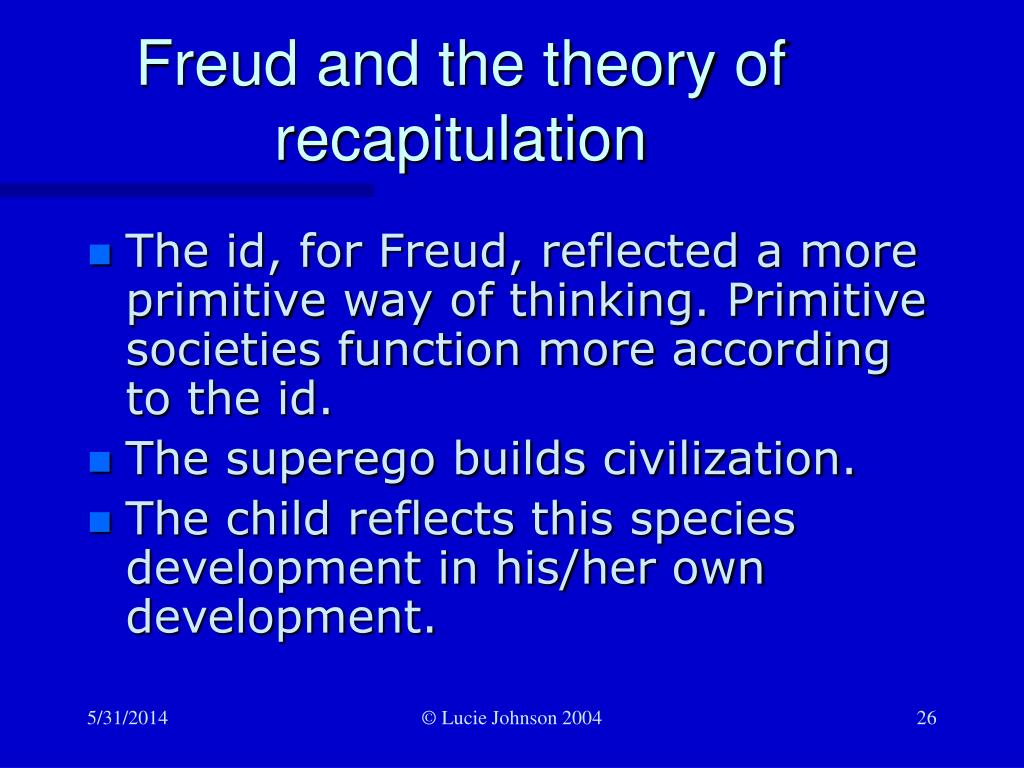 Freud and the theory of recapitulation

The id, for Freud, reflected a more primitive way of thinking. Primitive societies function more according to the id.

The superego builds civilization.

The child reflects this species development in his/her own development.

5/31/2014

© Lucie Johnson 2004

26